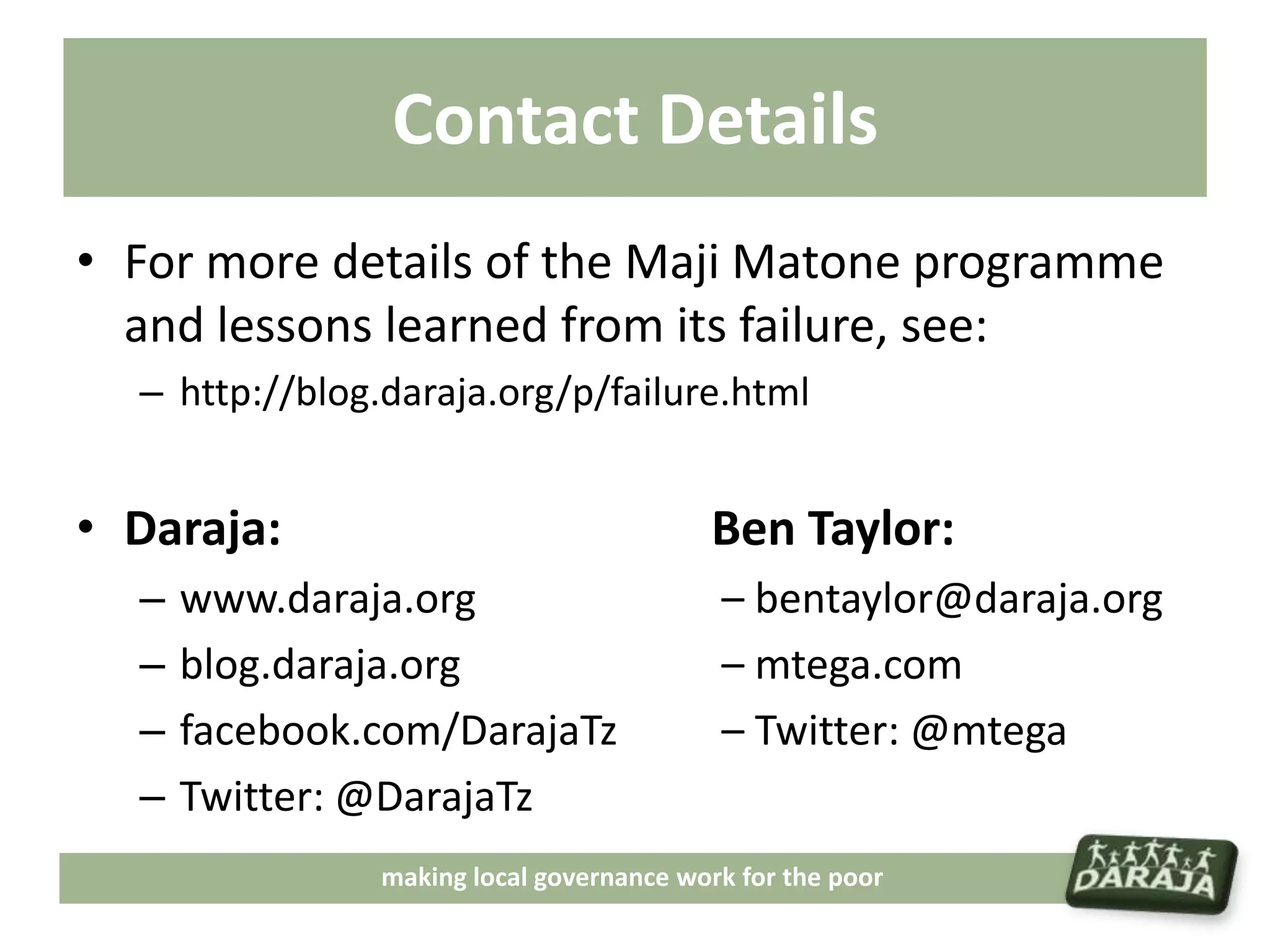 Contact Details

• For more details of the Maji Matone programme and lessons learned from its failure, see:
– http://blog.daraja.org/p/failure.html

• Daraja:
– www.daraja.org
– blog.daraja.org
– facebook.com/DarajaTz
– Twitter: @DarajaTz

Ben Taylor:
– bentaylor@daraja.org
– mtega.com
– Twitter: @mtega

making local governance work for the poor

DARAJA